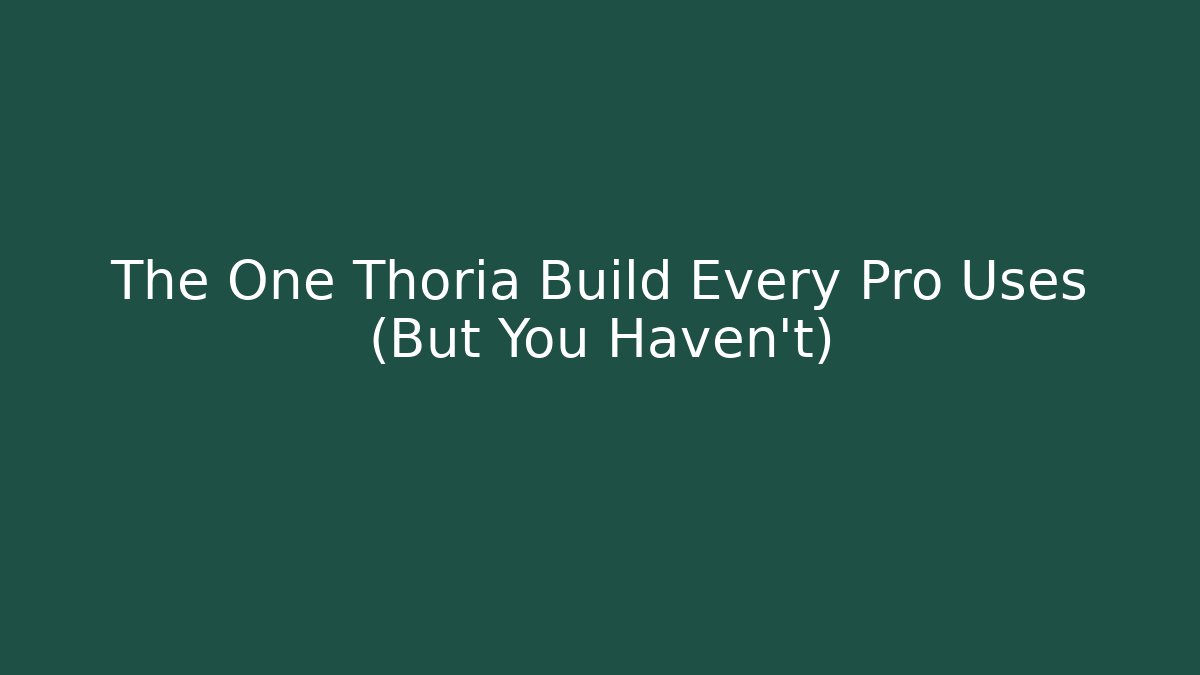 The One Thoria Build Every Pro Uses (But You Haven't)